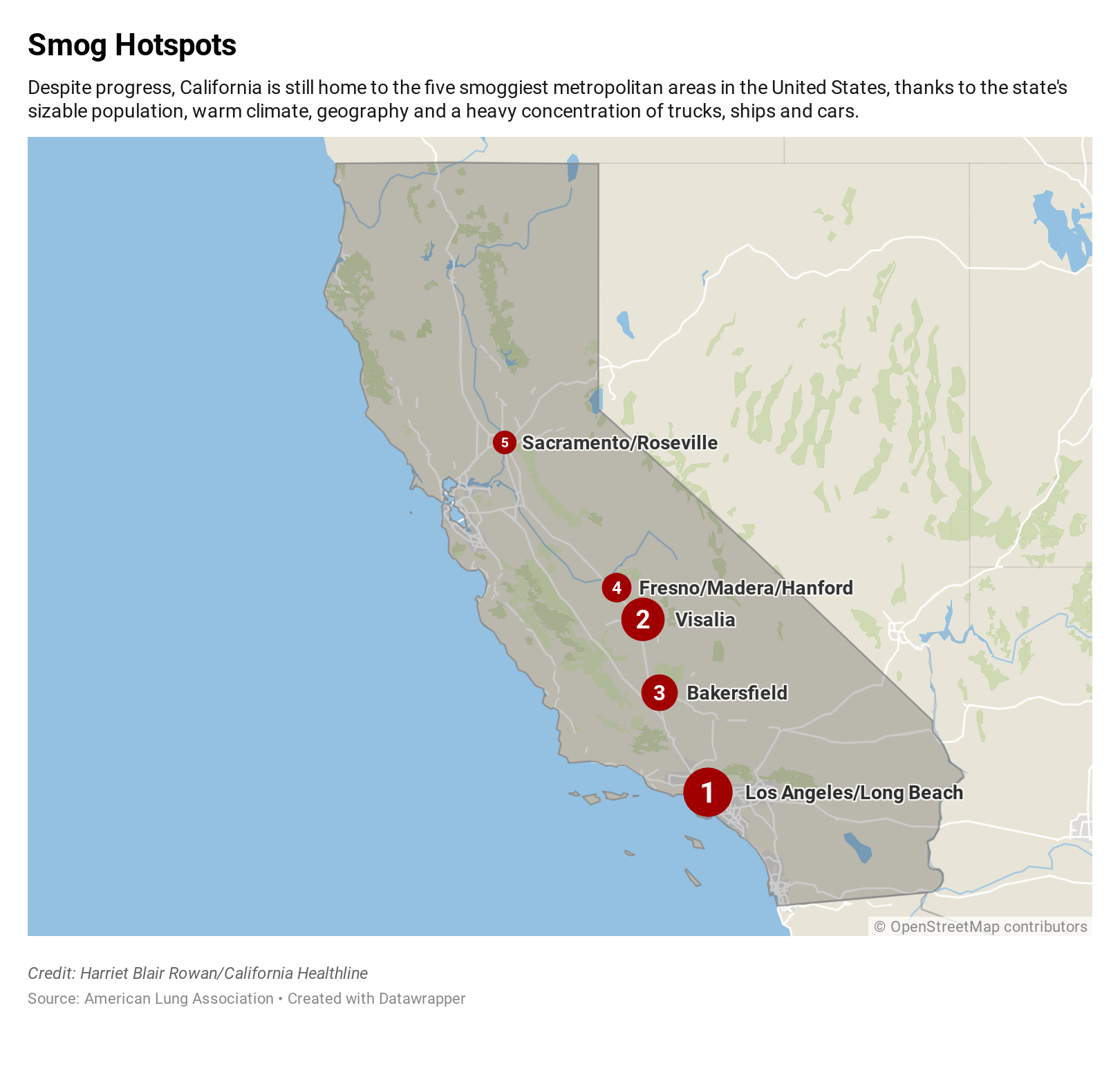 Smog Hotspots

Despite progress, California is still home to the five smoggiest metropolitan areas in the United States, thanks to the state's sizable population, warm climate, geography and a heavy concentration of trucks, ships and cars.

5 Sacramento/Roseville

4 Fresno/Madera/Hanford

2 Visalia

3 Bakersfield

1 Los Angeles/Long Beach

© OpenStreetMap contributors

Credit: Harriet Blair Rowan/California Healthline

Source: American Lung Association • Created with Datawrapper